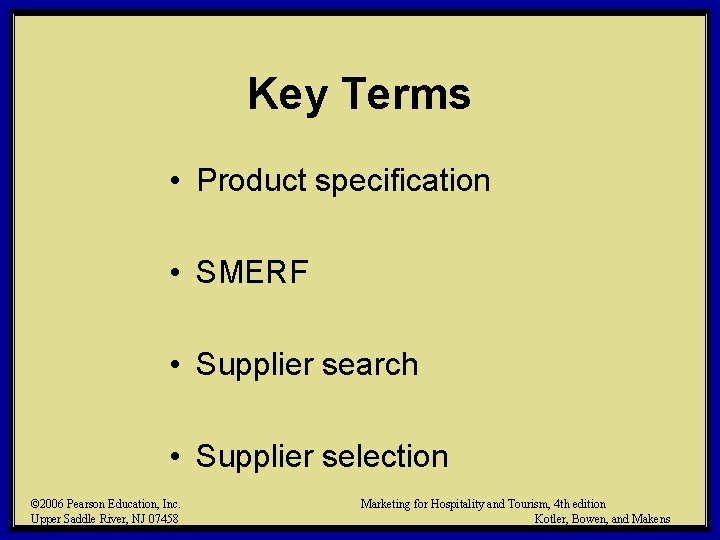 Key Terms

• Product specification

• SMERF

• Supplier search

• Supplier selection

©2006 Pearson Education, Inc.
Upper Saddle River, NJ 07458

Marketing for Hospitality and Tourism, 4th edition
Kotler, Bowen, and Makens